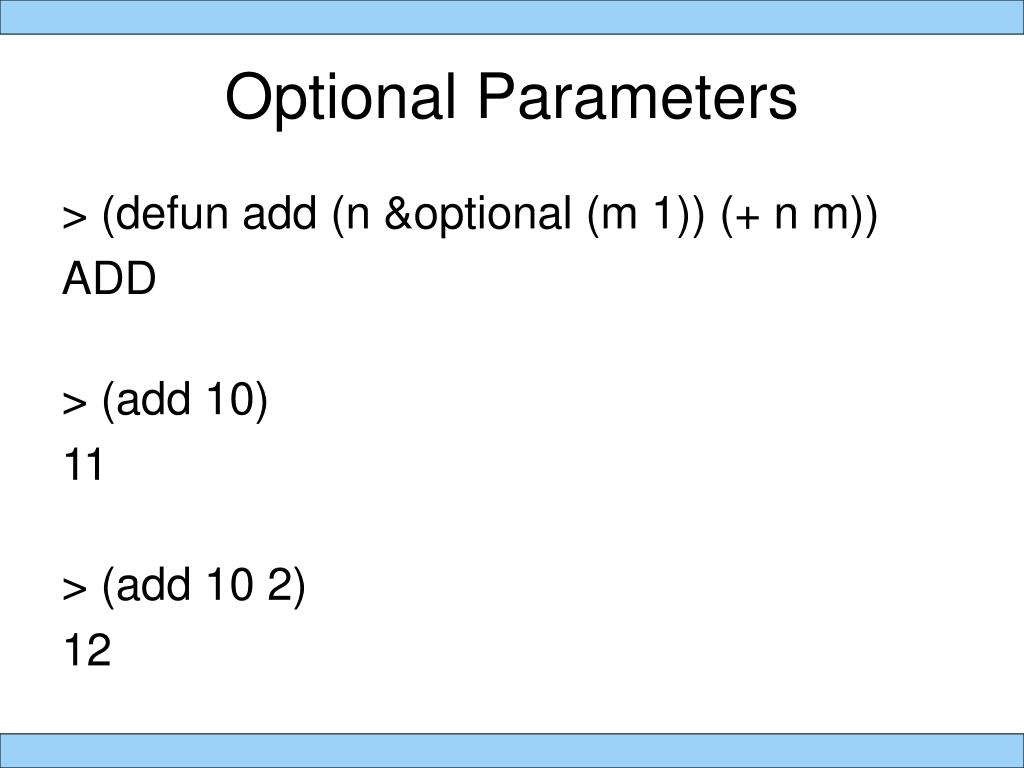 Optional Parameters

> (defun add (n &optional (m 1)) (+ n m))
ADD

> (add 10)
11

> (add 10 2)
12